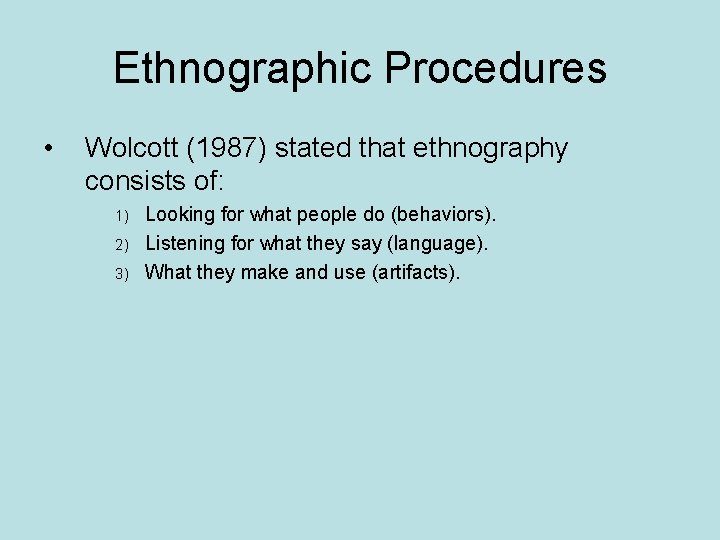 Ethnographic Procedures

• Wolcott (1987) stated that ethnography consists of:

1) Looking for what people do (behaviors).
2) Listening for what they say (language).
3) What they make and use (artifacts).